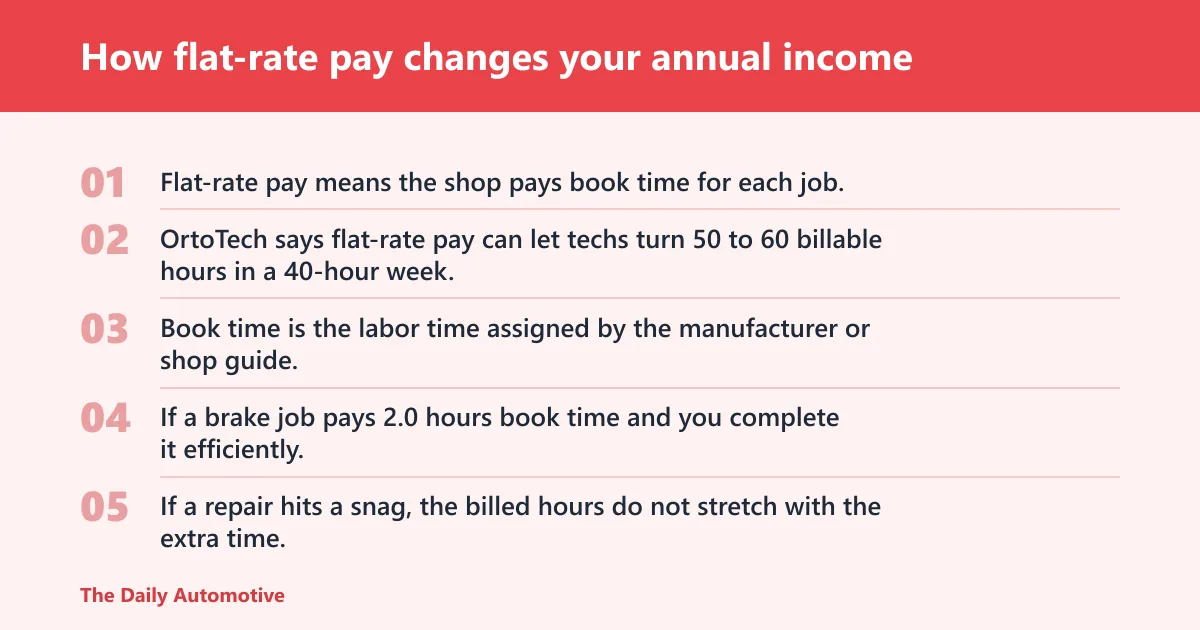 How flat-rate pay changes your annual income

01 Flat-rate pay means the shop pays book time for each job.

02 OrtoTech says flat-rate pay can let techs turn 50 to 60 billable hours in a 40-hour week.

03 Book time is the labor time assigned by the manufacturer or shop guide.

04 If a brake job pays 2.0 hours book time and you complete it efficiently.

05 If a repair hits a snag, the billed hours do not stretch with the extra time.

The Daily Automotive